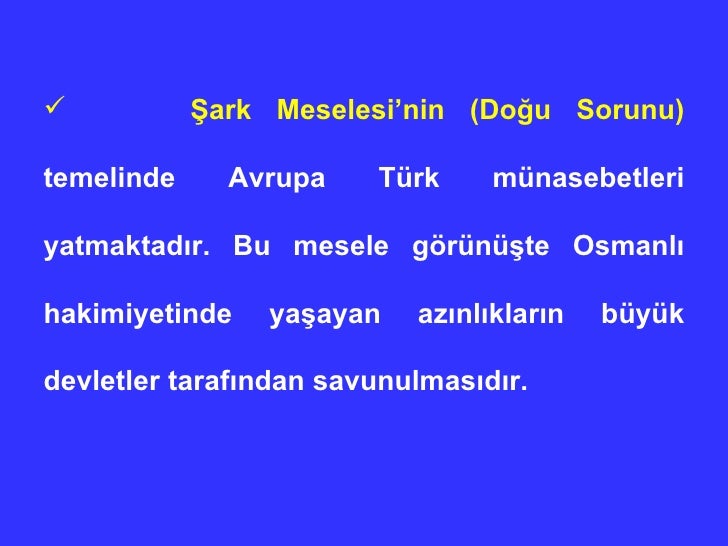 ✓ Şark Meselesi’nin (Doğu Sorunu) temelinde Avrupa Türk münasebetleri yatmaktadır. Bu mesele görünüşte Osmanlı hakimiyetinde yaşayan azınlıkların büyük devletler tarafından savunulmasıdır.